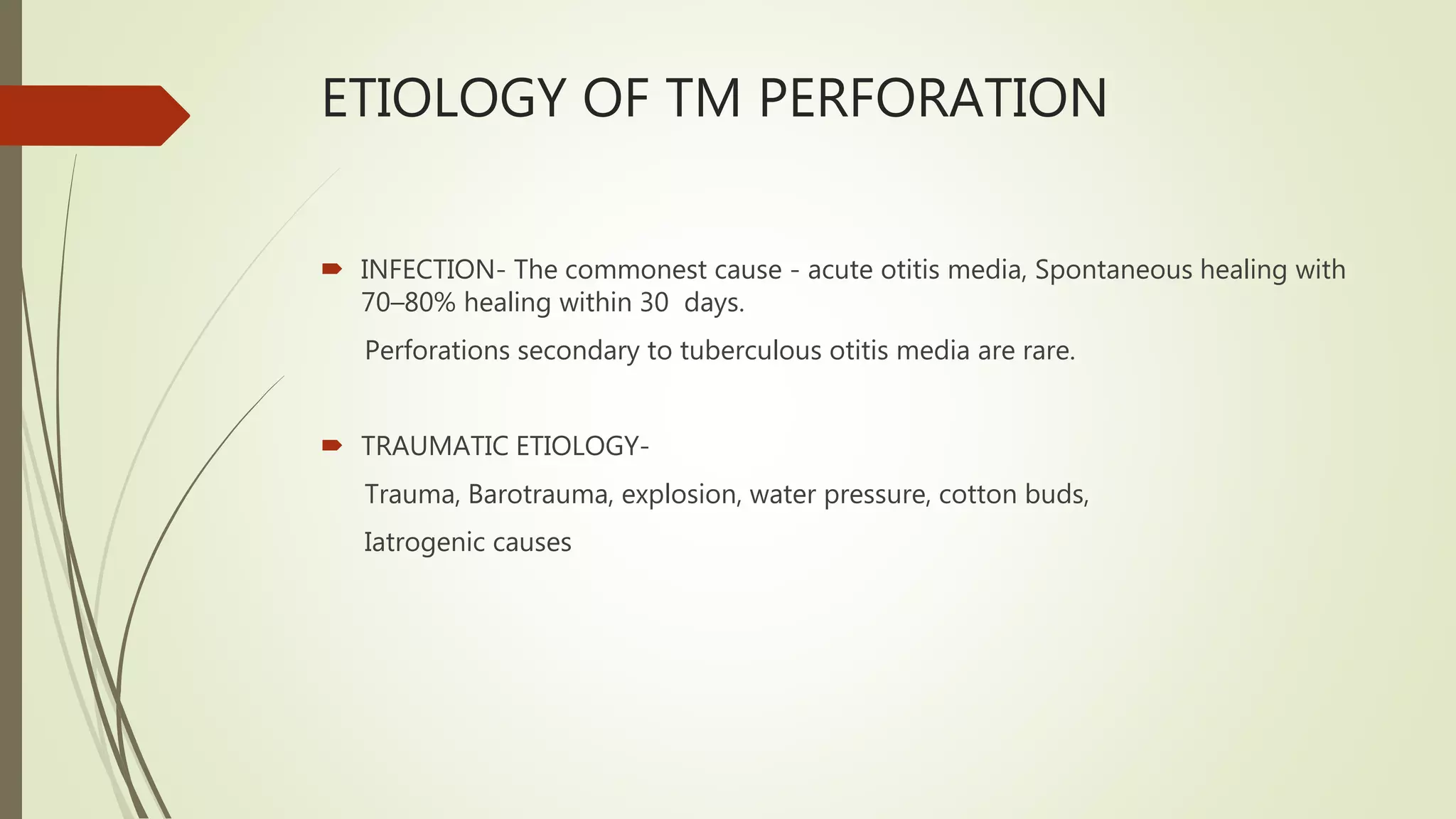 ETIOLOGY OF TM PERFORATION

INFECTION- The commonest cause - acute otitis media, Spontaneous healing with 70–80% healing within 30 days.

Perforations secondary to tuberculous otitis media are rare.

TRAUMATIC ETIOLOGY-

Trauma, Barotrauma, explosion, water pressure, cotton buds,

Iatrogenic causes